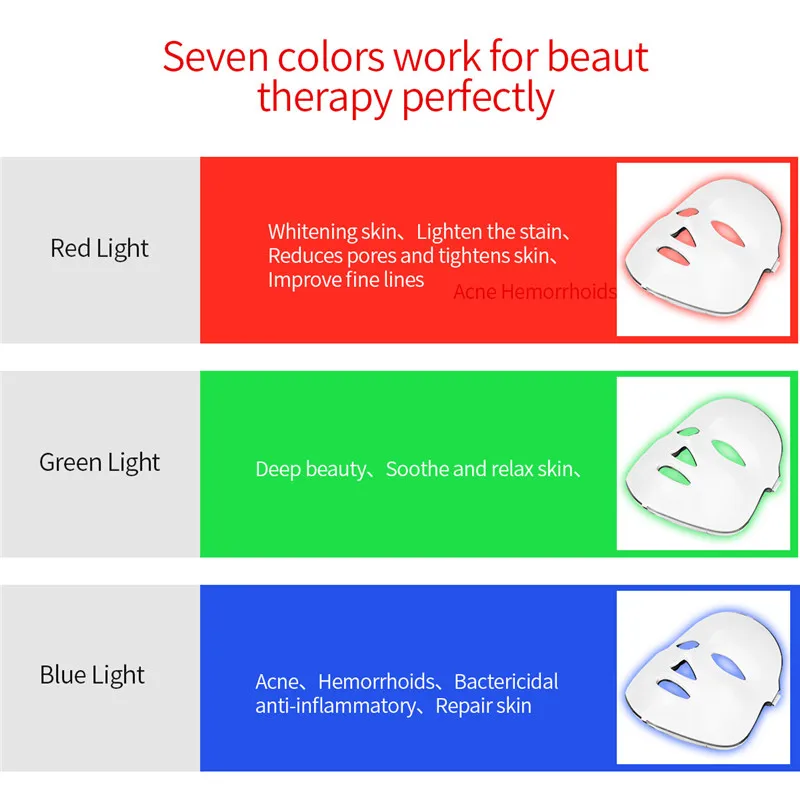 Seven colors work for beaut therapy perfectly

Red Light

Whitening skin、Lighten the stain、Reduces pores and tightens skin、Improve fine lines

Acne Hemorrhoids

Green Light

Deep beauty、Soothe and relax skin、

Blue Light

Acne、Hemorrhoids、Bactericidal anti-inflammatory、Repair skin